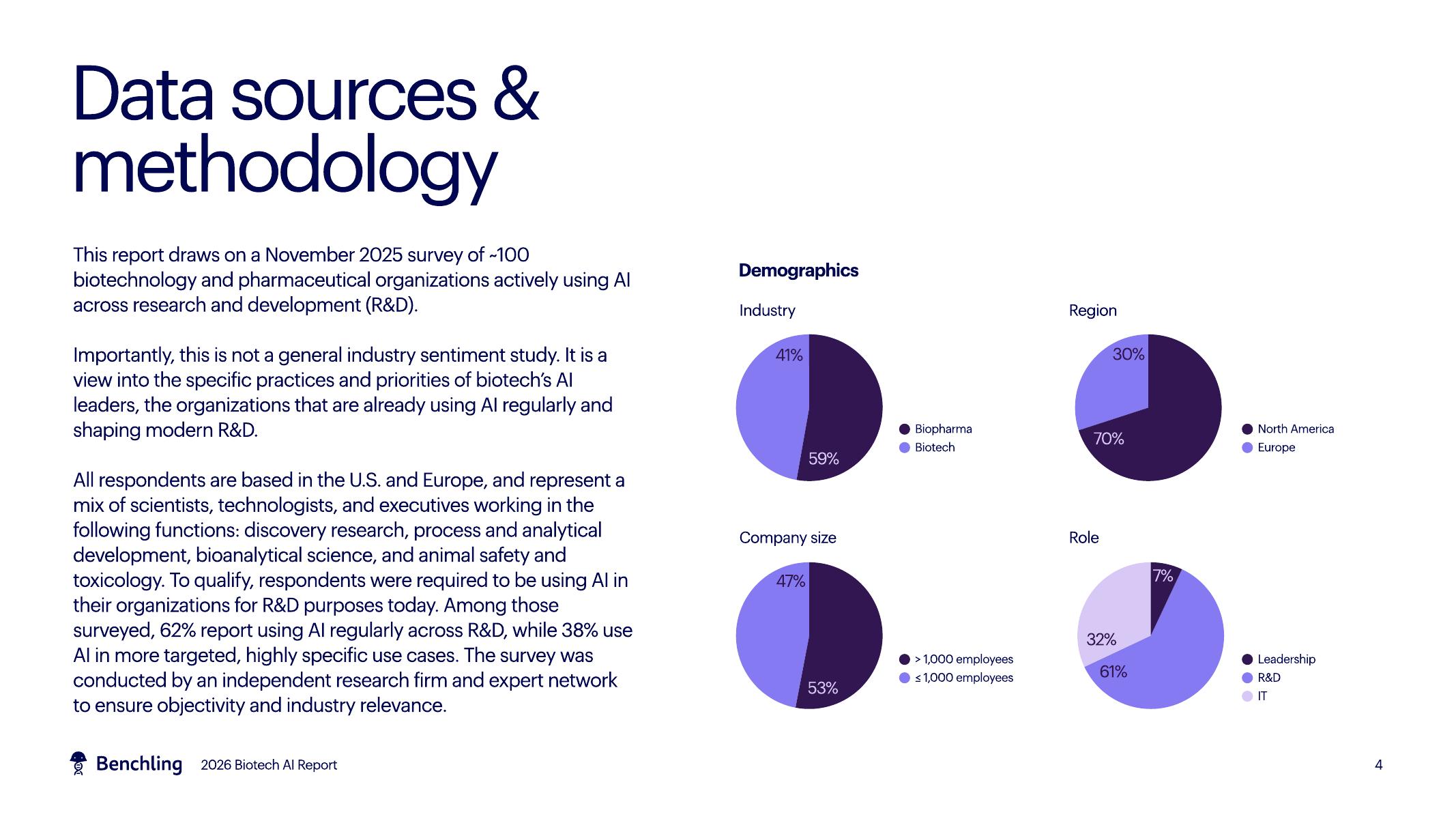 Data sources & methodology

This report draws on a November 2025 survey of ~100 biotechnology and pharmaceutical organizations actively using AI across research and development (R&D).

Importantly, this is not a general industry sentiment study. It is a view into the specific practices and priorities of biotech's AI leaders, the organizations that are already using AI regularly and shaping modern R&D.

All respondents are based in the U.S. and Europe, and represent a mix of scientists, technologists, and executives working in the following functions: discovery research, process and analytical development, bioanalytical science, and animal safety and toxicology. To qualify, respondents were required to be using AI in their organizations for R&D purposes today. Among those surveyed, 62% report using AI regularly across R&D, while 38% use AI in more targeted, highly specific use cases. The survey was conducted by an independent research firm and expert network to ensure objectivity and industry relevance.

Demographics

Industry

41%

59%

Biopharma
Biotech

Region

30%

70%

North America
Europe

Company size

47%

53%

> 1,000 employees
≤ 1,000 employees

Role

7%

32%

61%

Leadership
R&D
IT

Benchling 2026 Biotech AI Report

4